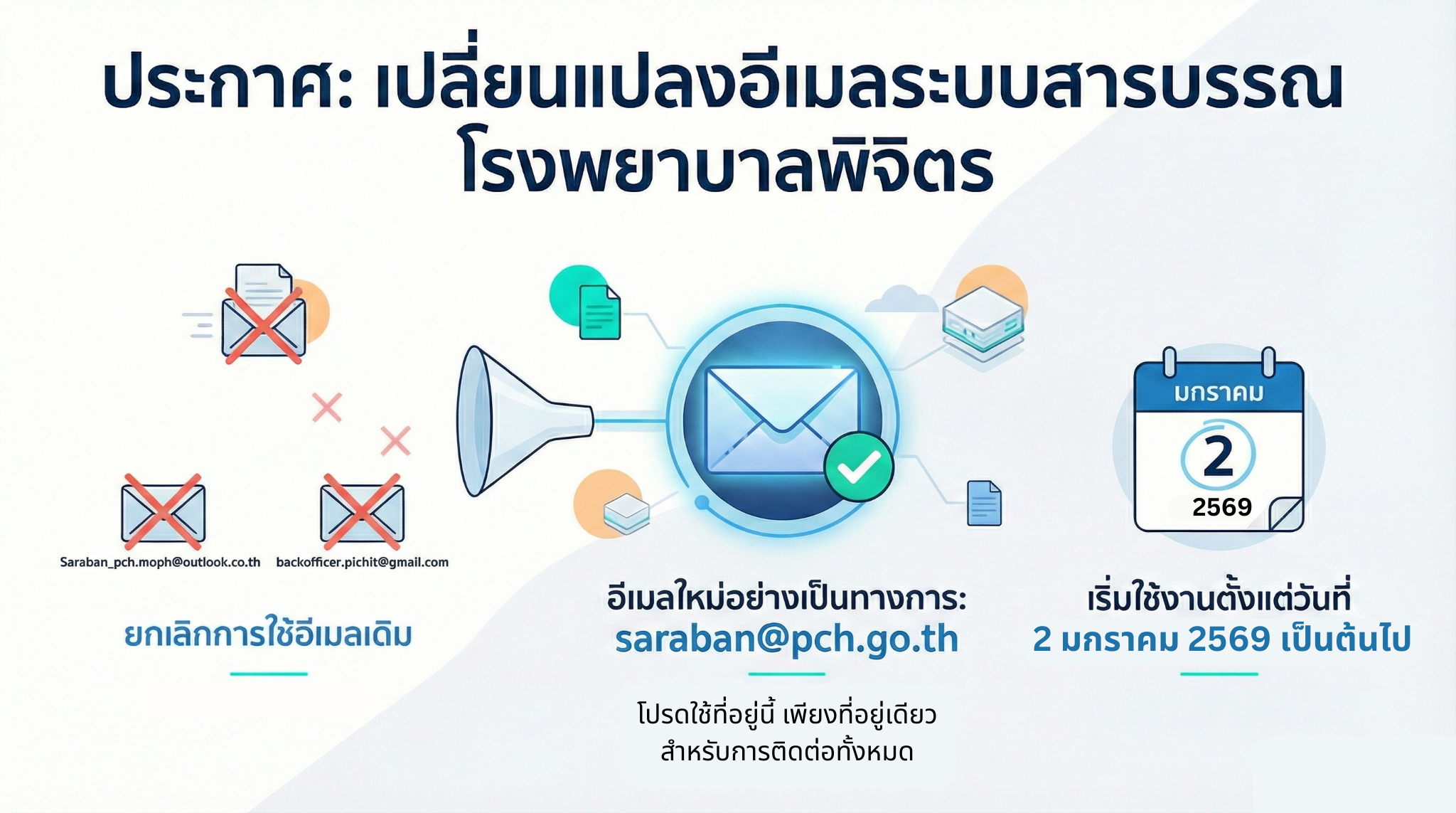 ประกาศ: เปลี่ยนแปลงอีเมลระบบสารบรรณ
โรงพยาบาลพิจิตร

Saraban_pch.moph@outlook.co.th

backofficer.pichit@gmail.com

ยกเลิกการใช้อีเมลเดิม

อีเมลใหม่อย่างเป็นทางการ:
saraban@pch.go.th

โปรดใช้ที่อยู่นี้ เพียงที่อยู่เดียว
สำหรับการติดต่อทั้งหมด

มกราคม
2
2569

เริ่มใช้งานตั้งแต่วันที่
2 มกราคม 2569 เป็นต้นไป